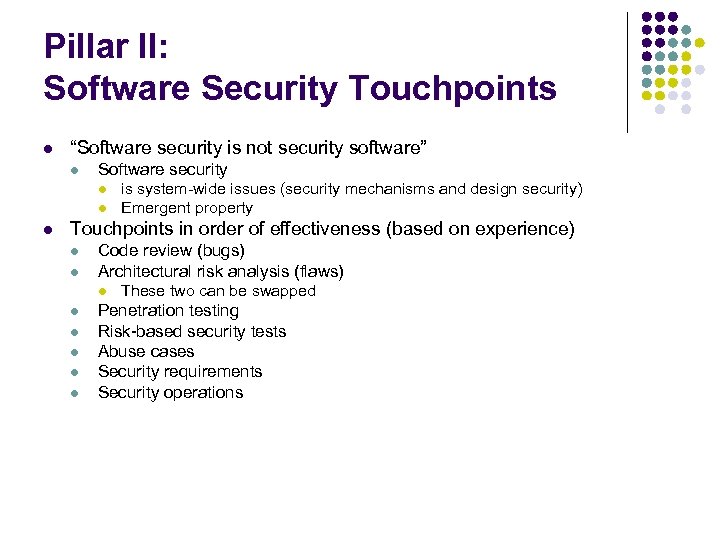 Pillar II:
Software Security Touchpoints

- "Software security is not security software"
  - Software security
    - is system-wide issues (security mechanisms and design security)
    - Emergent property
- Touchpoints in order of effectiveness (based on experience)
  - Code review (bugs)
  - Architectural risk analysis (flaws)
    - These two can be swapped
  - Penetration testing
  - Risk-based security tests
  - Abuse cases
  - Security requirements
  - Security operations